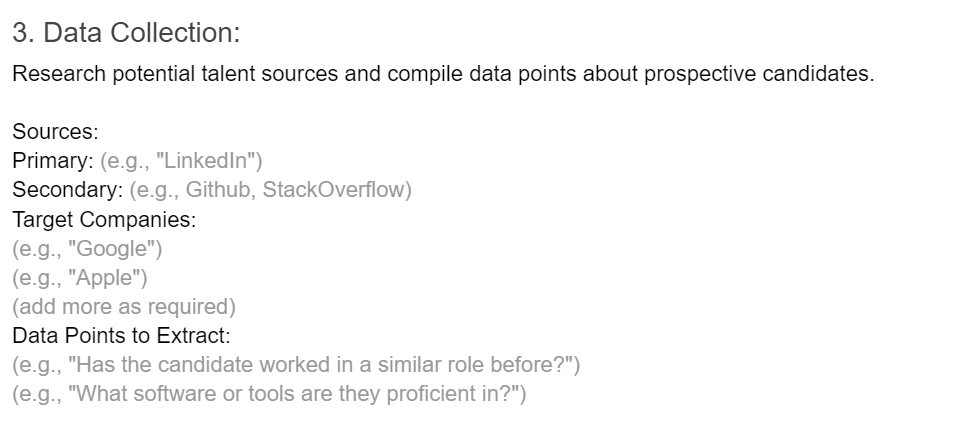 3. Data Collection:

Research potential talent sources and compile data points about prospective candidates.

Sources:
Primary: (e.g., "LinkedIn")
Secondary: (e.g., Github, StackOverflow)
Target Companies:
(e.g., "Google")
(e.g., "Apple")
(add more as required)
Data Points to Extract:
(e.g., "Has the candidate worked in a similar role before?")
(e.g., "What software or tools are they proficient in?")